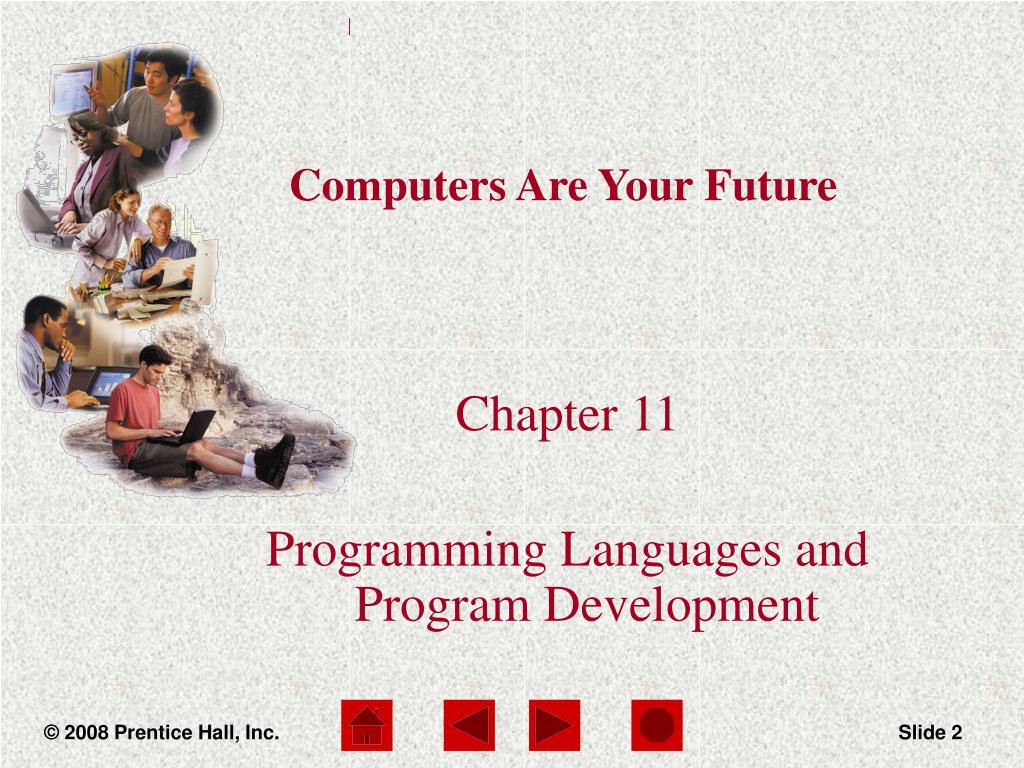 Computers Are Your Future

Chapter 11

Programming Languages and Program Development

© 2008 Prentice Hall, Inc.

Slide 2